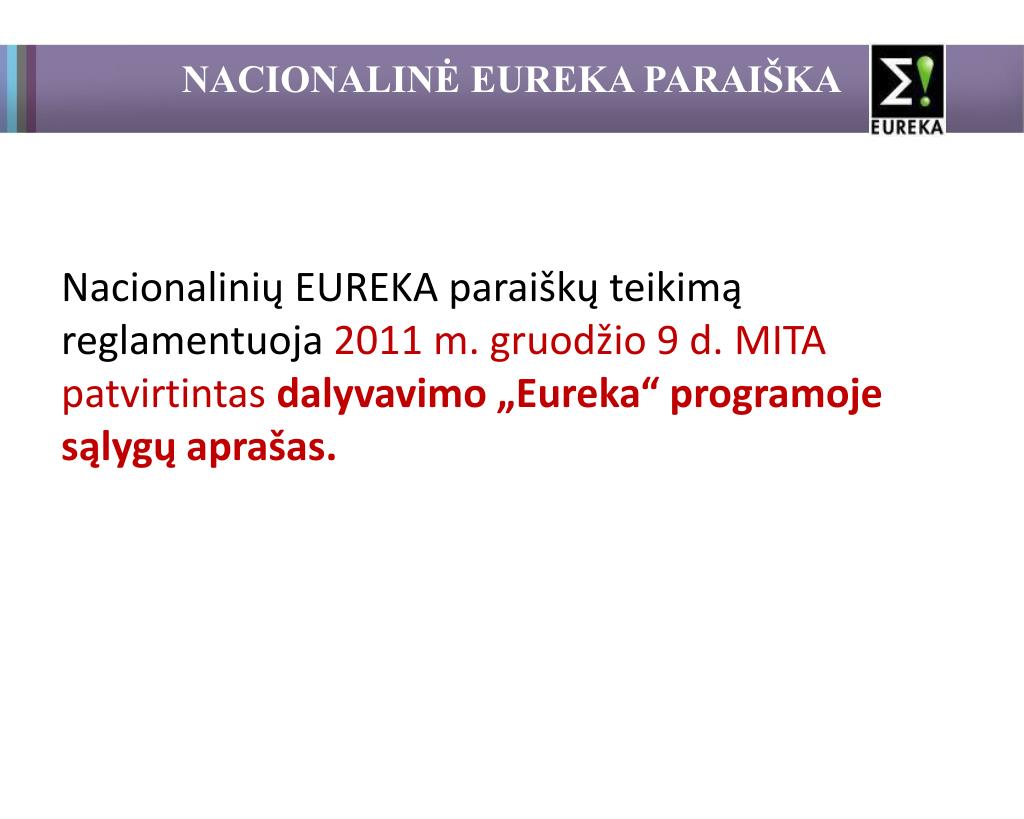 NACIONALINĖ EUREKA PARAIŠKA

Σ!
EUREKA

Nacionalinių EUREKA paraiškų teikimą reglamentuoja 2011 m. gruodžio 9 d. MITA patvirtintas dalyvavimo „Eureka“ programoje sąlygų aprašas.